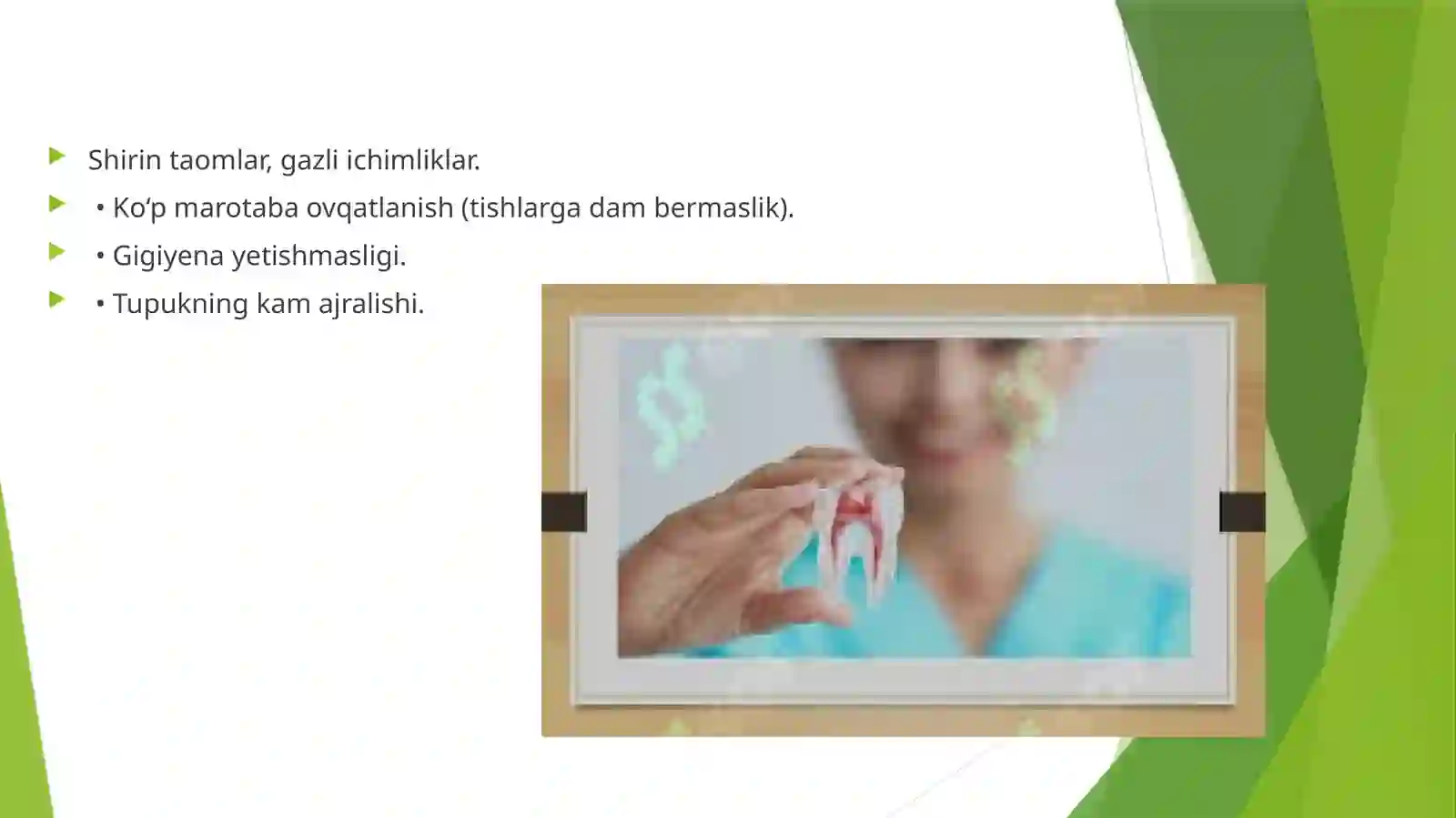 Shirin taomlar, gazli ichimliklar.

• Ko‘p marotaba ovqatlanish (tishlarga dam bermaslik).

• Gigiyena yetishmasligi.

• Tupukning kam ajralishi.